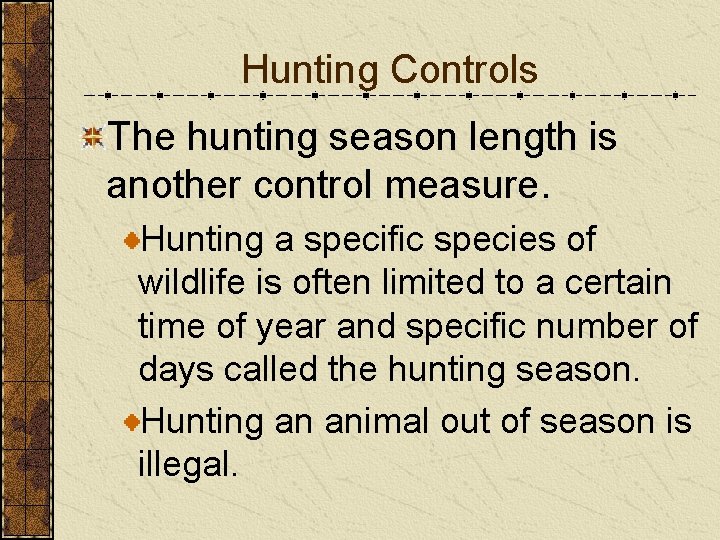 Hunting Controls

The hunting season length is another control measure.

Hunting a specific species of wildlife is often limited to a certain time of year and specific number of days called the hunting season.

Hunting an animal out of season is illegal.